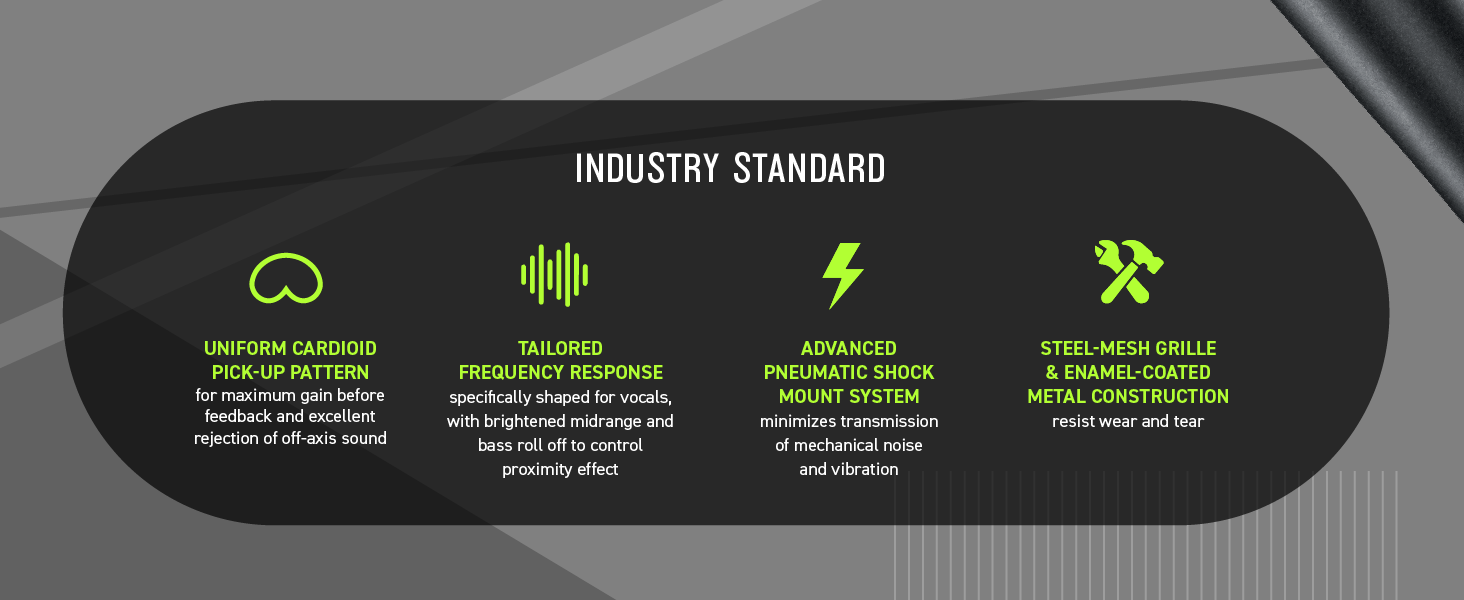 INDUSTRY STANDARD

UNIFORM CARDIOID PICK-UP PATTERN
for maximum gain before feedback and excellent rejection of off-axis sound

TAILORED FREQUENCY RESPONSE
specifically shaped for vocals, with brightened midrange and bass roll off to control proximity effect

ADVANCED PNEUMATIC SHOCK MOUNT SYSTEM
minimizes transmission of mechanical noise and vibration

STEEL-MESH GRILLE & ENAMEL-COATED METAL CONSTRUCTION
resist wear and tear